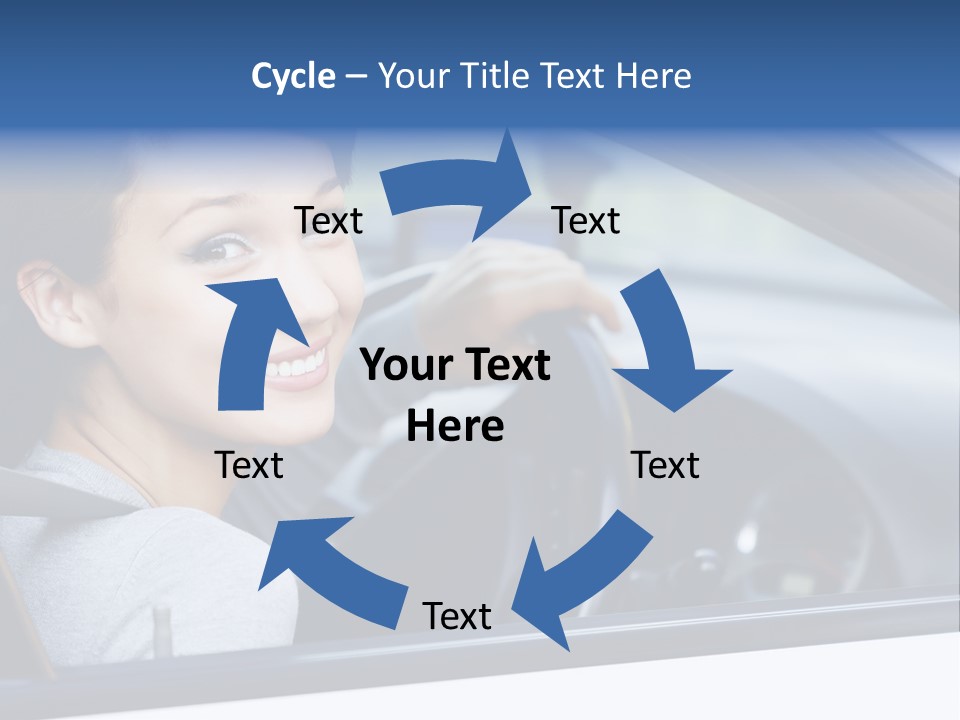 Cycle – Your Title Text Here

Text

Text

Your Text Here

Text

Text

Text